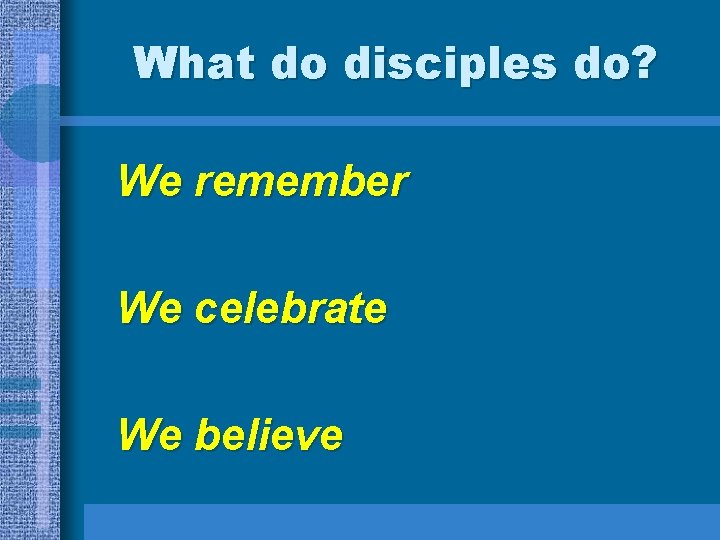 What do disciples do?

We remember

We celebrate

We believe